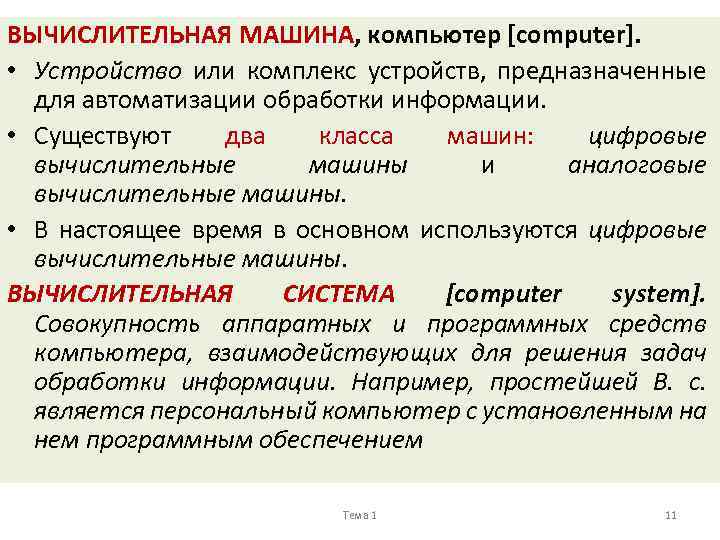 ВЫЧИСЛИТЕЛЬНАЯ МАШИНА, компьютер [computer].

• Устройство или комплекс устройств, предназначенные для автоматизации обработки информации.

• Существуют два класса машин: цифровые вычислительные машины и аналоговые вычислительные машины.

• В настоящее время в основном используются цифровые вычислительные машины.

ВЫЧИСЛИТЕЛЬНАЯ СИСТЕМА [computer system]. Совокупность аппаратных и программных средств компьютера, взаимодействующих для решения задач обработки информации. Например, простейшей В. с. является персональный компьютер с установленным на нем программным обеспечением

Тема 1

11